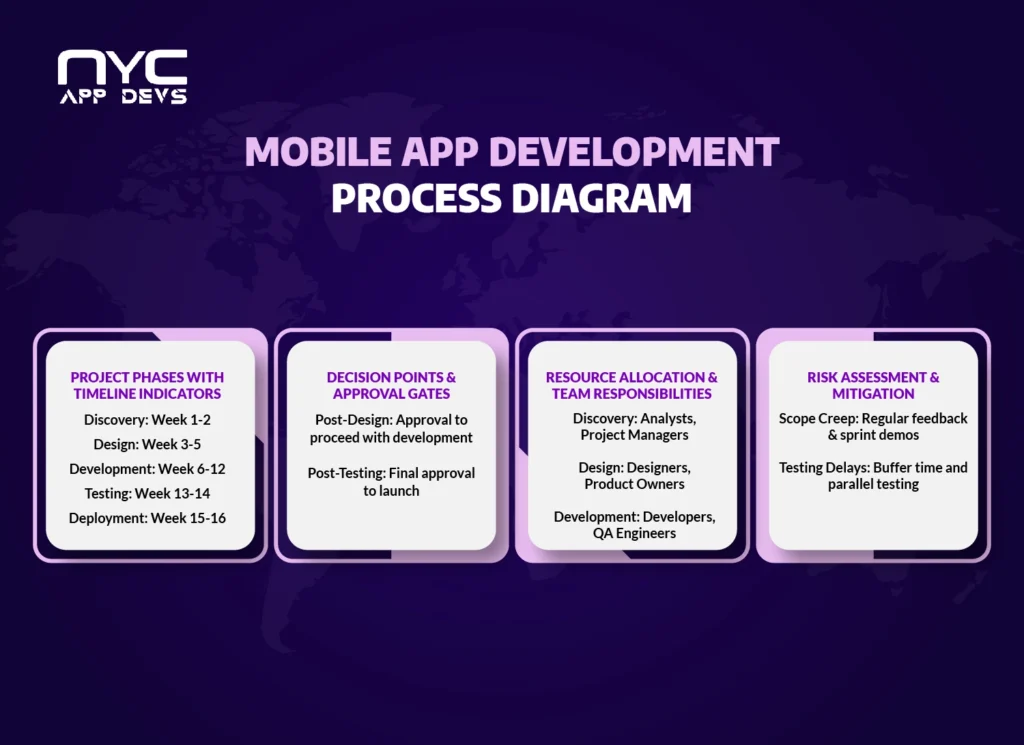 NYC
APP DEVS

MOBILE APP DEVELOPMENT
PROCESS DIAGRAM

PROJECT PHASES WITH TIMELINE INDICATORS

Discovery: Week 1-2

Design: Week 3-5

Development: Week 6-12

Testing: Week 13-14

Deployment: Week 15-16

DECISION POINTS & APPROVAL GATES

Post-Design: Approval to proceed with development

Post-Testing: Final approval to launch

RESOURCE ALLOCATION & TEAM RESPONSIBILITIES

Discovery: Analysts, Project Managers

Design: Designers, Product Owners

Development: Developers, QA Engineers

RISK ASSESSMENT & MITIGATION

Scope Creep: Regular feedback & sprint demos

Testing Delays: Buffer time and parallel testing